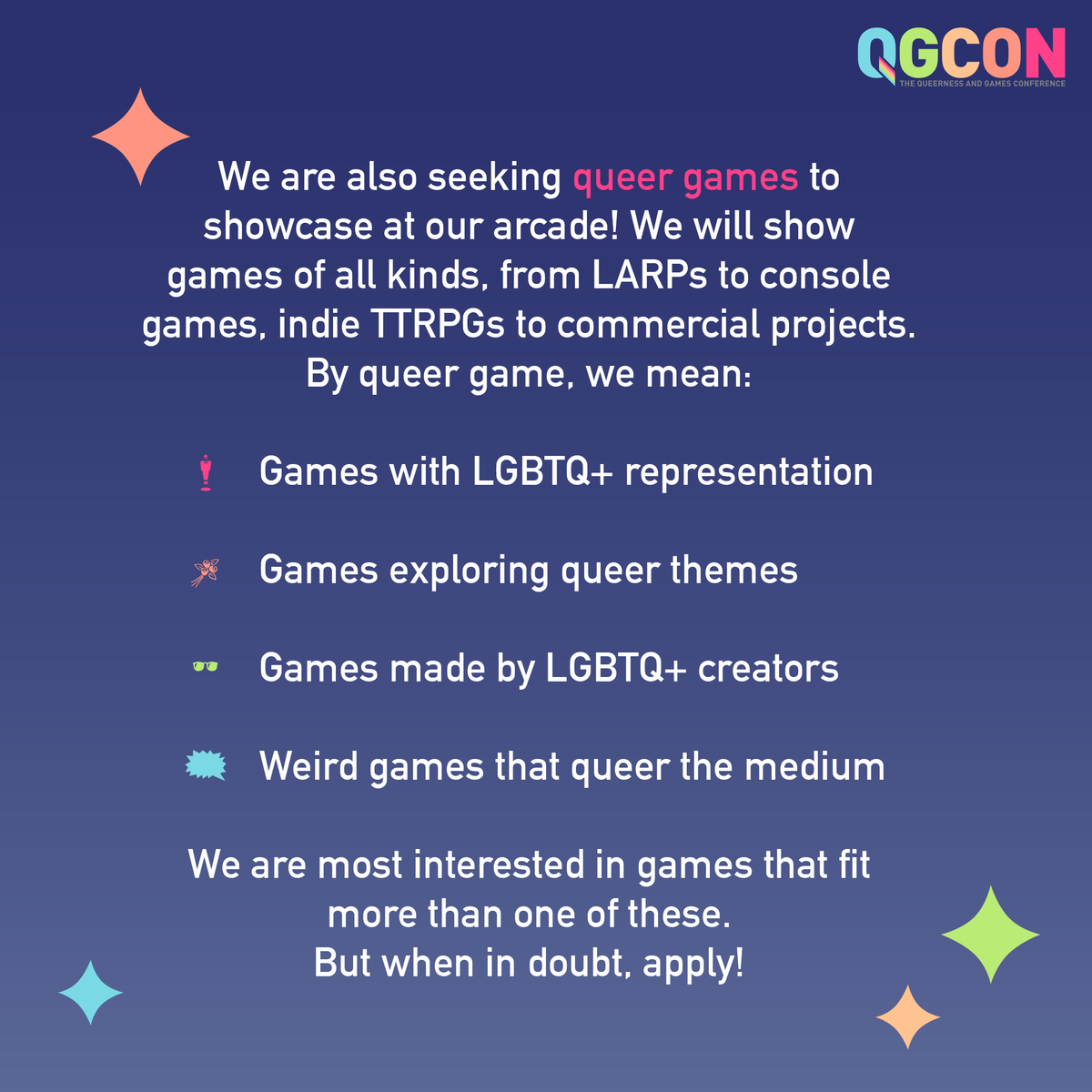 QGCON
THE QUEERNESS AND GAMES CONFERENCE

We are also seeking queer games to showcase at our arcade! We will show games of all kinds, from LARPs to console games, indie TTRPGs to commercial projects. By queer game, we mean:

Games with LGBTQ+ representation

Games exploring queer themes

Games made by LGBTQ+ creators

Weird games that queer the medium

We are most interested in games that fit more than one of these.
But when in doubt, apply!